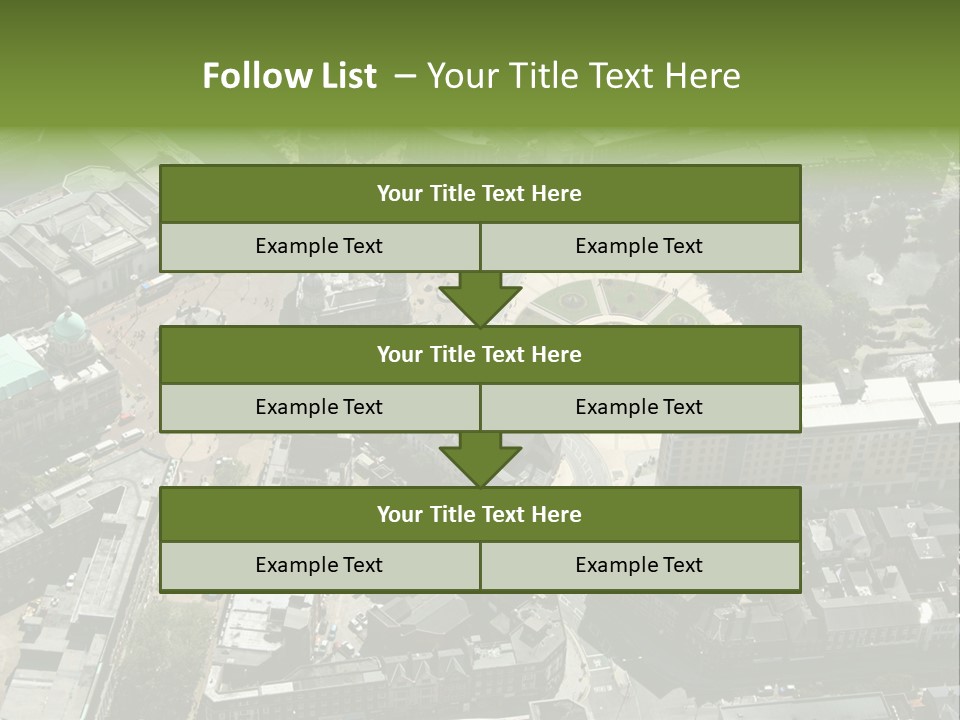 Follow List – Your Title Text Here

Your Title Text Here

Example Text

Example Text

Your Title Text Here

Example Text

Example Text

Your Title Text Here

Example Text

Example Text